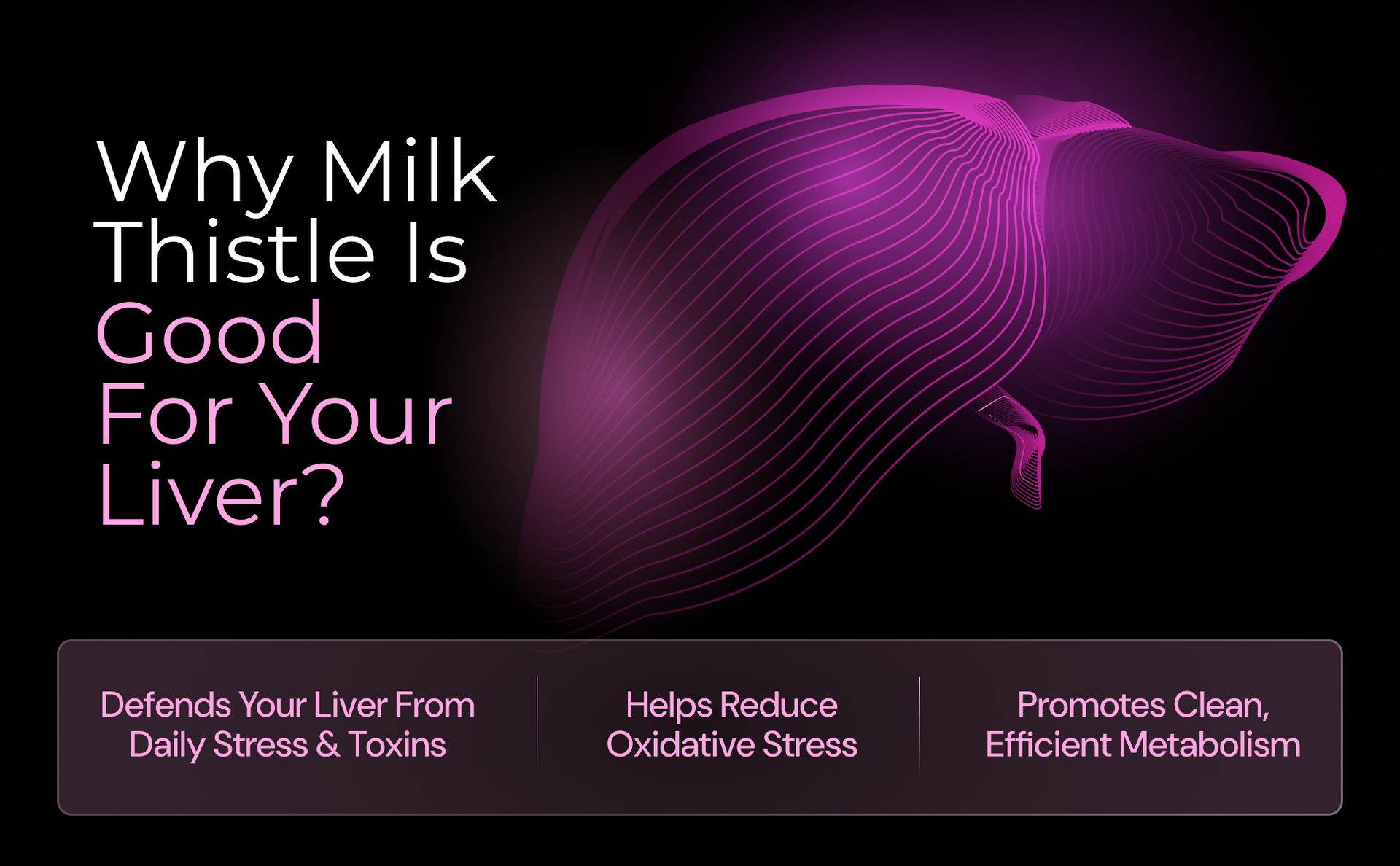 Why Milk Thistle Is Good For Your Liver?

Defends Your Liver From Daily Stress & Toxins

Helps Reduce Oxidative Stress

Promotes Clean, Efficient Metabolism